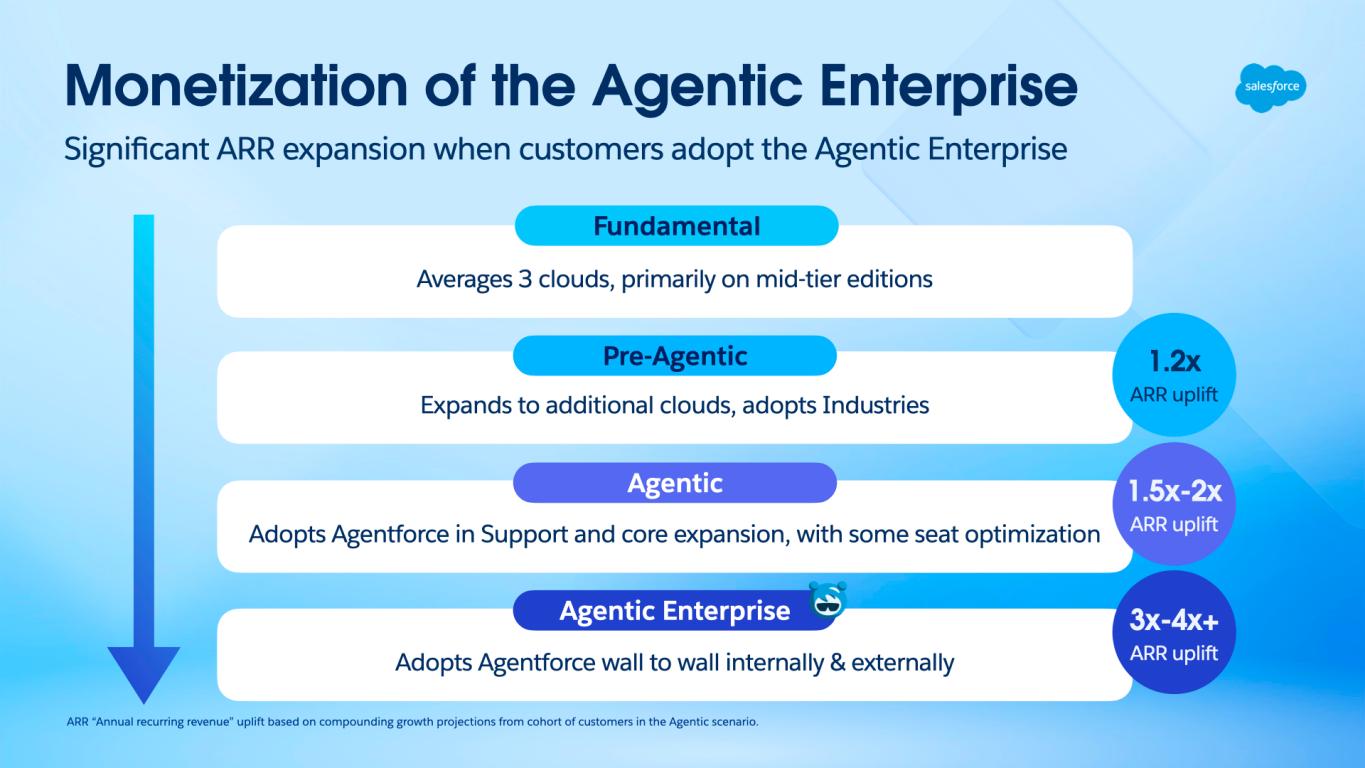 Monetization of the Agentic Enterprise

salesforce

Significant ARR expansion when customers adopt the Agentic Enterprise

Fundamental

Averages 3 clouds, primarily on mid-tier editions

Pre-Agentic

Expands to additional clouds, adopts Industries

1.2x
ARR uplift

Agentic

Adopts Agentforce in Support and core expansion, with some seat optimization

1.5x-2x
ARR uplift

Agentic Enterprise

Adopts Agentforce wall to wall internally & externally

3x-4x+
ARR uplift

ARR "Annual recurring revenue" uplift based on compounding growth projections from cohort of customers in the Agentic scenario.